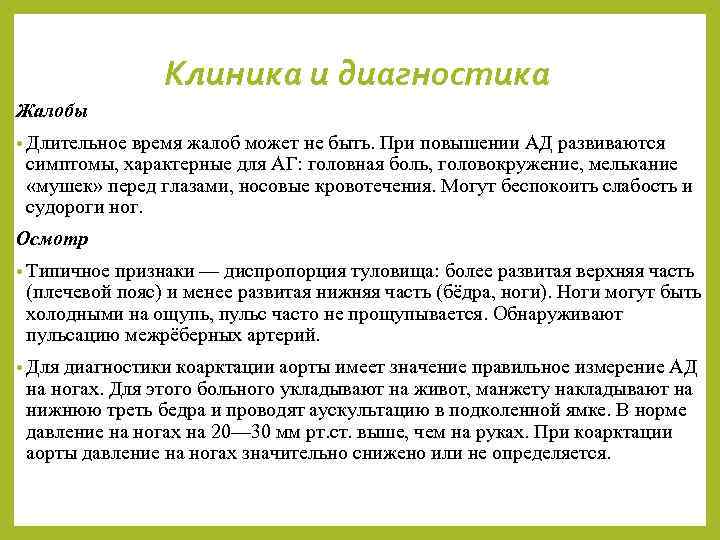 Клиника и диагностика

Жалобы

• Длительное время жалоб может не быть. При повышении АД развиваются симптомы, характерные для АГ: головная боль, головокружение, мелькание «мушек» перед глазами, носовые кровотечения. Могут беспокоить слабость и судороги ног.

Осмотр

• Типичное признаки — диспропорция туловища: более развитая верхняя часть (плечевой пояс) и менее развитая нижняя часть (бёдра, ноги). Ноги могут быть холодными на ощупь, пульс часто не прощупывается. Обнаруживают пульсацию межрёберных артерий.

• Для диагностики коарктации аорты имеет значение правильное измерение АД на ногах. Для этого больного укладывают на живот, манжету накладывают на нижнюю треть бедра и проводят аускультацию в подколенной ямке. В норме давление на ногах на 20—30 мм рт.ст. выше, чем на руках. При коарктации аорты давление на ногах значительно снижено или не определяется.